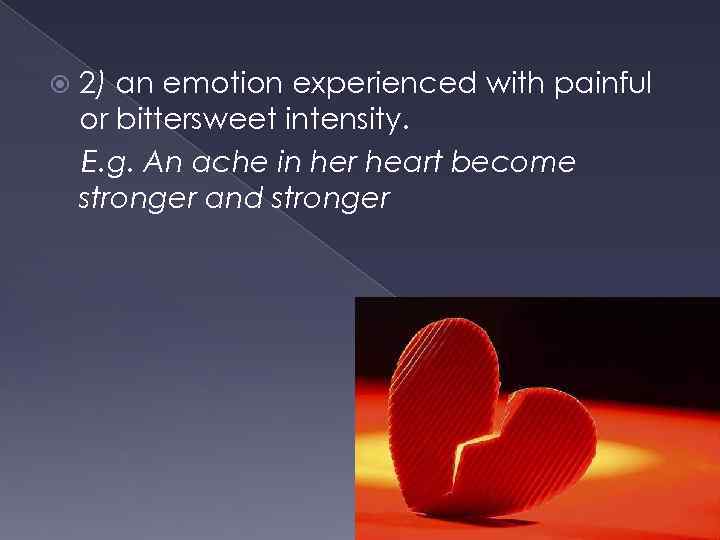 2) an emotion experienced with painful or bittersweet intensity.

E.g. An ache in her heart become stronger and stronger